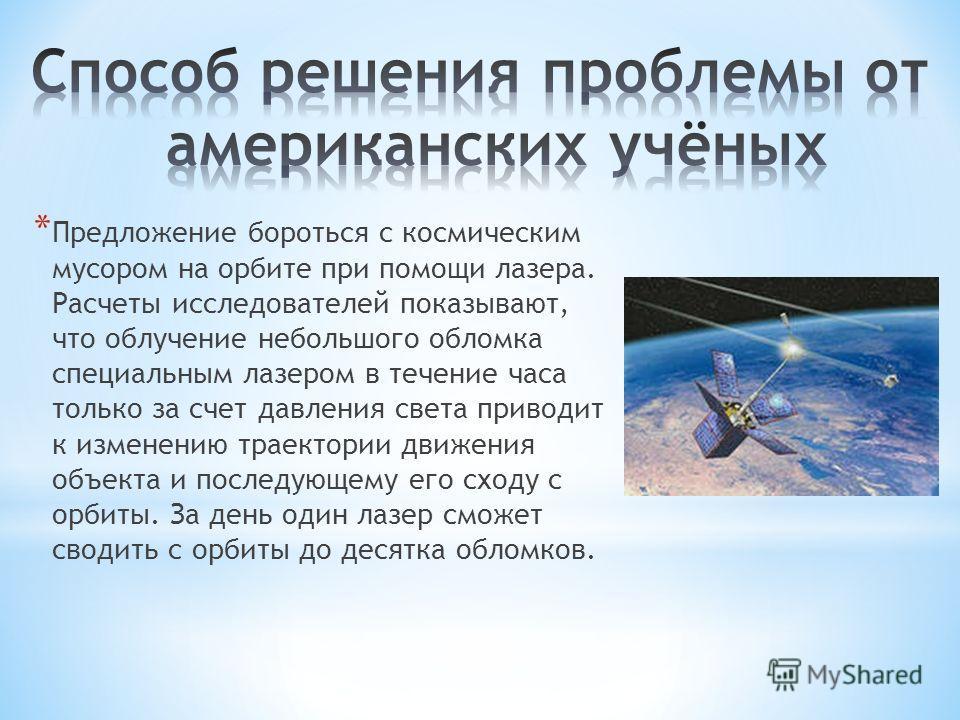 Способ решения проблемы от американских учёных

* Предложение бороться с космическим мусором на орбите при помощи лазера. Расчеты исследователей показывают, что облучение небольшого обломка специальным лазером в течение часа только за счет давления света приводит к изменению траектории движения объекта и последующему его сходу с орбиты. За день один лазер сможет сводить с орбиты до десятка обломков.

MyShared